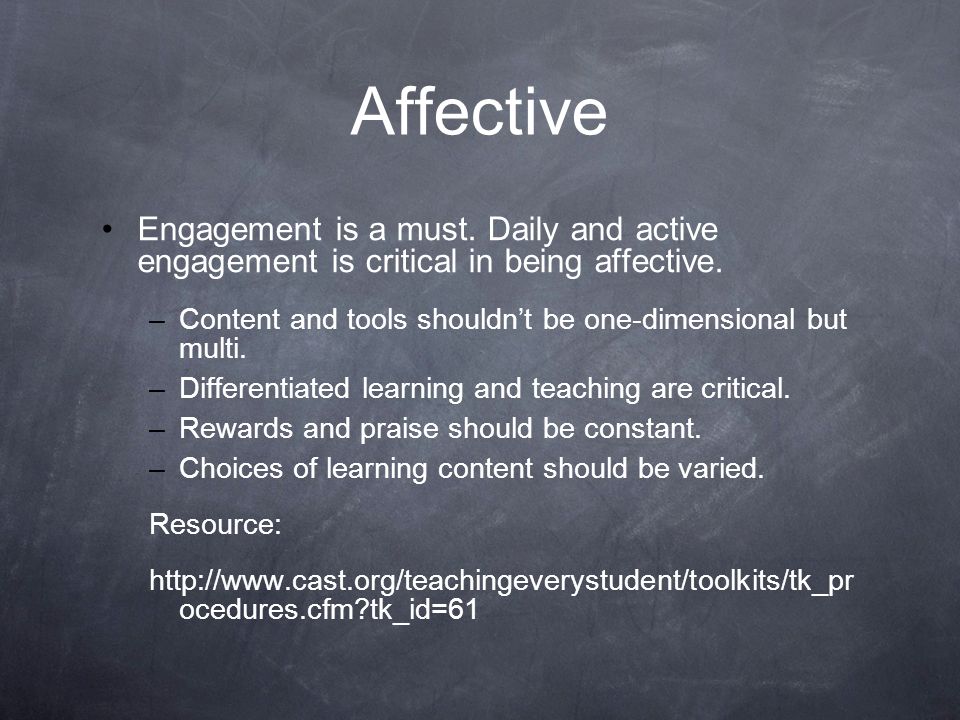 Affective

• Engagement is a must. Daily and active engagement is critical in being affective.

– Content and tools shouldn’t be one-dimensional but multi.
– Differentiated learning and teaching are critical.
– Rewards and praise should be constant.
– Choices of learning content should be varied.

Resource:

http://www.cast.org/teachingeverystudent/toolkits/tk_procedures.cfm?tk_id=61